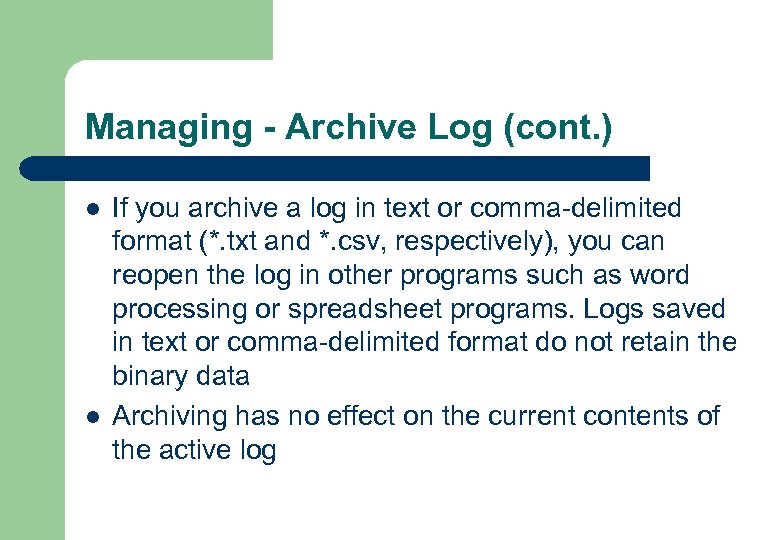 Managing - Archive Log (cont.)

- If you archive a log in text or comma-delimited format (*.txt and *.csv, respectively), you can reopen the log in other programs such as word processing or spreadsheet programs. Logs saved in text or comma-delimited format do not retain the binary data
- Archiving has no effect on the current contents of the active log